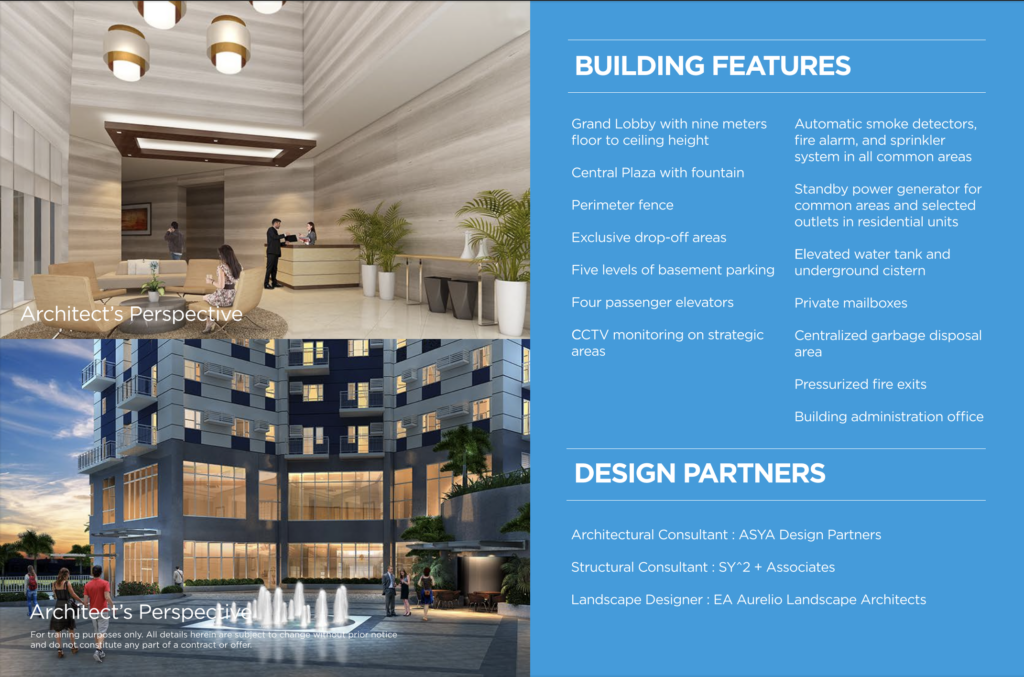 Architect's Perspective

Architect's Perspective

For training purposes only. All details herein are subject to change without prior notice and do not constitute any part of a contract or offer.

BUILDING FEATURES

Grand Lobby with nine meters floor to ceiling height

Central Plaza with fountain

Perimeter fence

Exclusive drop-off areas

Five levels of basement parking

Four passenger elevators

CCTV monitoring on strategic areas

Automatic smoke detectors, fire alarm, and sprinkler system in all common areas

Standby power generator for common areas and selected outlets in residential units

Elevated water tank and underground cistern

Private mailboxes

Centralized garbage disposal area

Pressurized fire exits

Building administration office

DESIGN PARTNERS

Architectural Consultant : ASYA Design Partners

Structural Consultant : SY^2 + Associates

Landscape Designer : EA Aurelio Landscape Architects